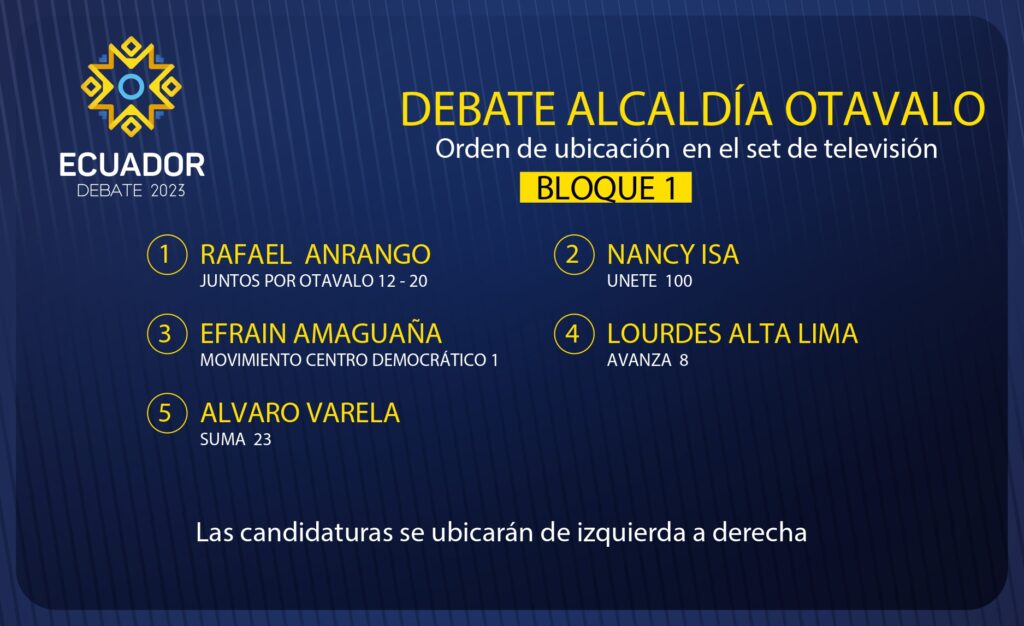 ECUADOR
DEBATE 2023

DEBATE ALCALDÍA OTAVALO
Orden de ubicación en el set de televisión
BLOQUE 1

1 RAFAEL ANRANGO
JUNTOS POR OTAVALO 12 - 20

2 NANCY ISA
UNETE 100

3 EFRAIN AMAGUAÑA
MOVIMIENTO CENTRO DEMOCRÁTICO 1

4 LOURDES ALTA LIMA
AVANZA 8

5 ALVARO VARELA
SUMA 23

Las candidaturas se ubicarán de izquierda a derecha